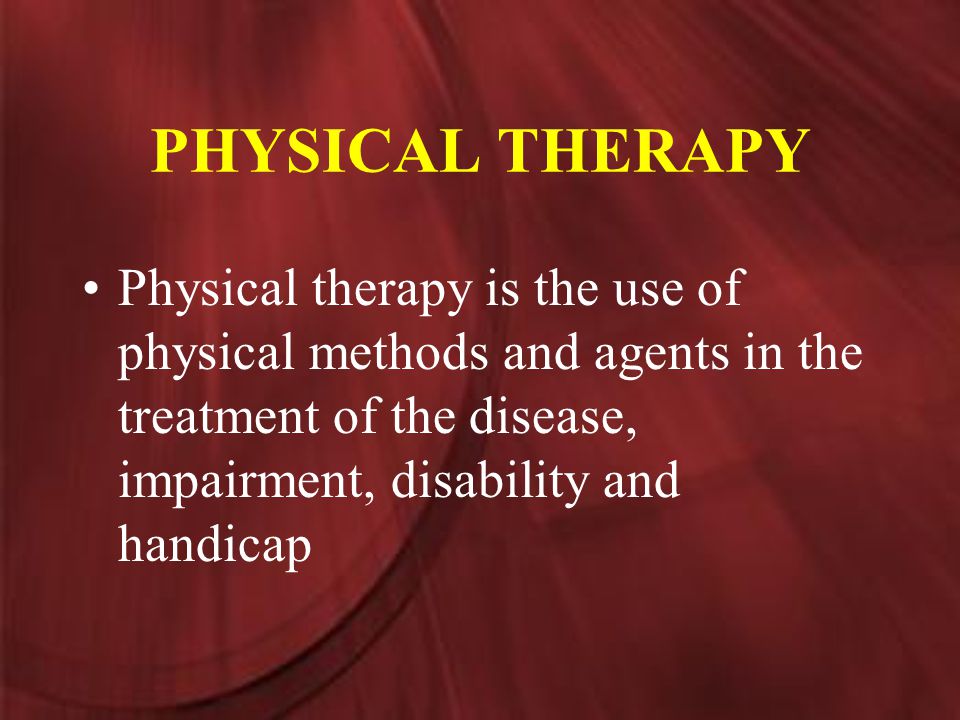 PHYSICAL THERAPY

• Physical therapy is the use of physical methods and agents in the treatment of the disease, impairment, disability and handicap